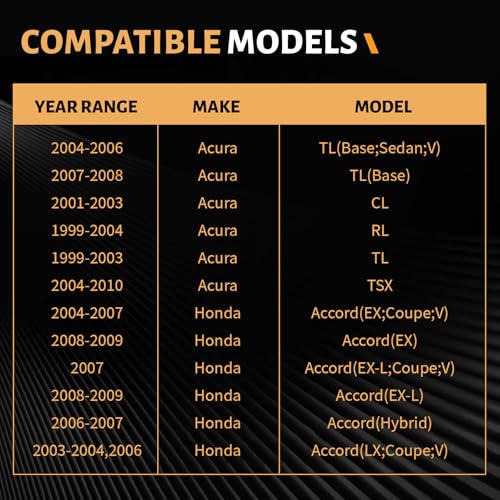 COMPATIBLE MODELS

| YEAR RANGE | MAKE | MODEL |
|---|---|---|
| 2004-2006 | Acura | TL(Base;Sedan;V) |
| 2007-2008 | Acura | TL(Base) |
| 2001-2003 | Acura | CL |
| 1999-2004 | Acura | RL |
| 1999-2003 | Acura | TL |
| 2004-2010 | Acura | TSX |
| 2004-2007 | Honda | Accord(EX;Coupe;V) |
| 2008-2009 | Honda | Accord(EX) |
| 2007 | Honda | Accord(EX-L;Coupe;V) |
| 2008-2009 | Honda | Accord(EX-L) |
| 2006-2007 | Honda | Accord(Hybrid) |
| 2003-2004,2006 | Honda | Accord(LX;Coupe;V) |